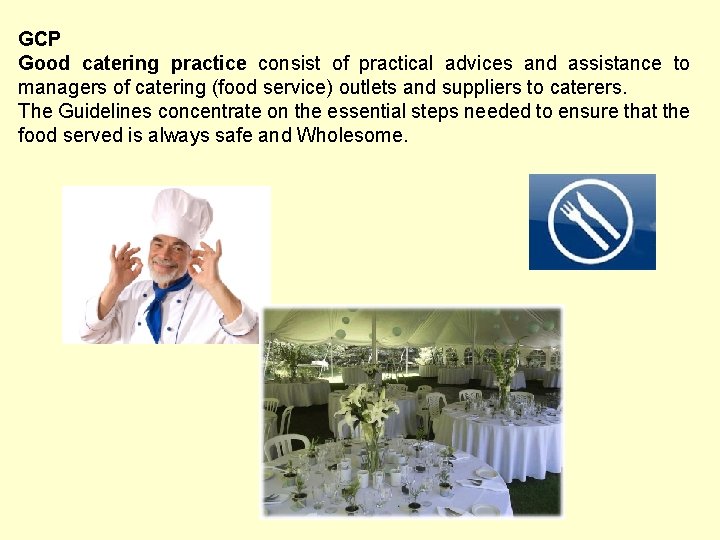 GCP
Good catering practice consist of practical advices and assistance to managers of catering (food service) outlets and suppliers to caterers.
The Guidelines concentrate on the essential steps needed to ensure that the food served is always safe and Wholesome.